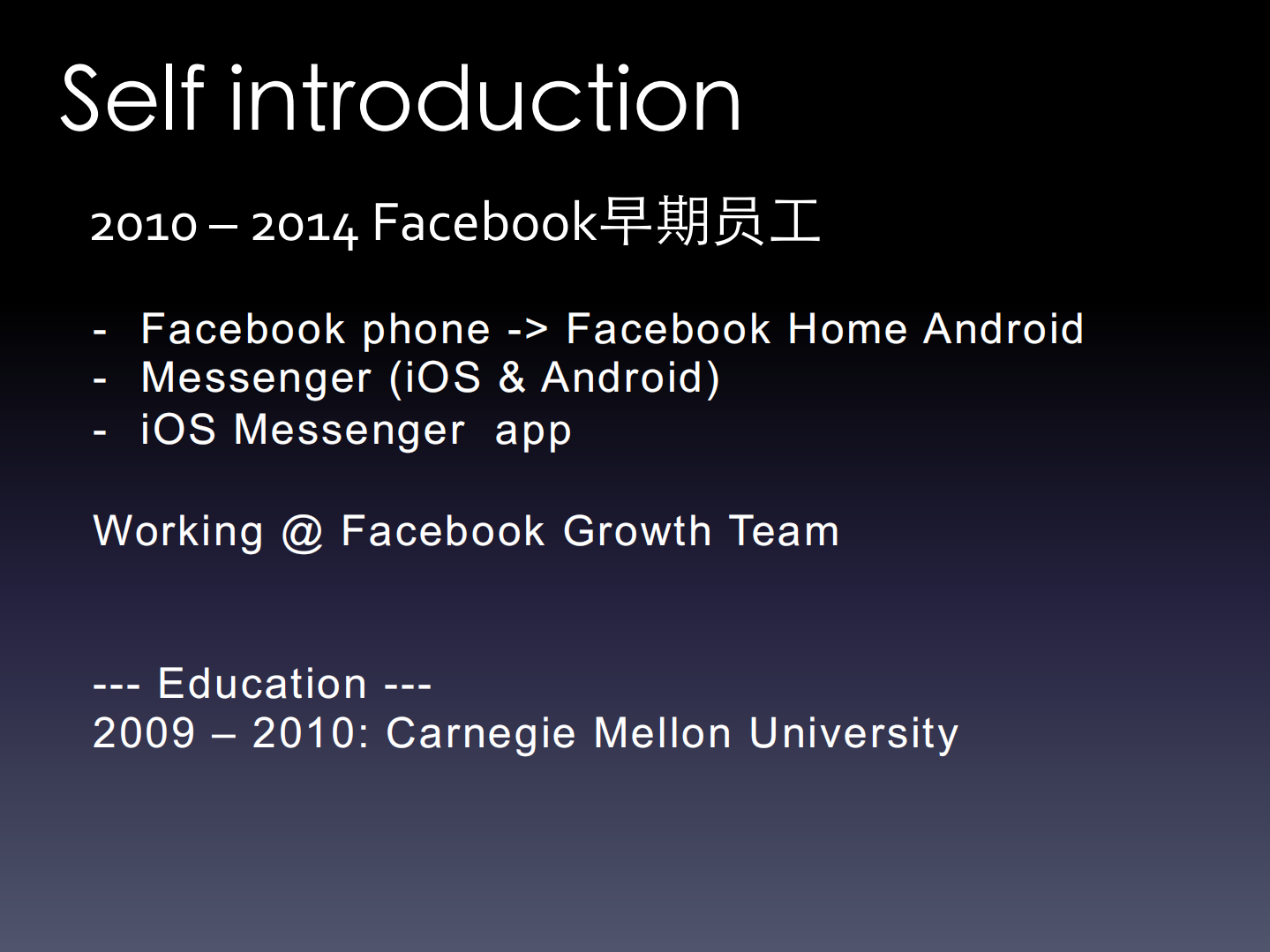 Self introduction

2010 – 2014 Facebook早期员工

- Facebook phone -> Facebook Home Android
- Messenger (iOS & Android)
- iOS Messenger app

Working @ Facebook Growth Team

--- Education ---
2009 – 2010: Carnegie Mellon University